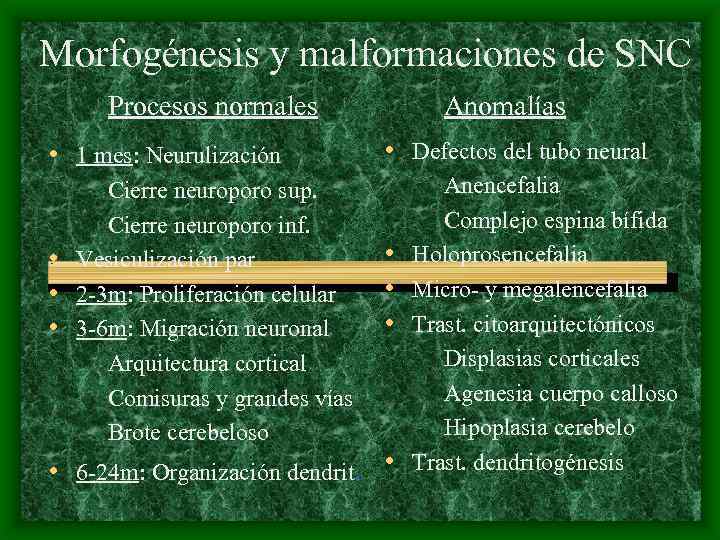 Morfogénesis y malformaciones de SNC

Procesos normales

• 1 mes: Neurulización
Cierre neuroporo sup.
Cierre neuroporo inf.
• Vesiculización par
• 2-3m: Proliferación celular
• 3-6m: Migración neuronal
Arquitectura cortical
Comisuras y grandes vías
Brote cerebeloso
• 6-24m: Organización dendrit.

Anomalías

• Defectos del tubo neural
Anencefalia
Complejo espina bífida
• Holoprosencefalia
• Micro- y megalencefalia
• Trast. citoarquitectónicos
Displasias corticales
Agenesia cuerpo calloso
Hipoplasia cerebelo
• Trast. dendritogénesis